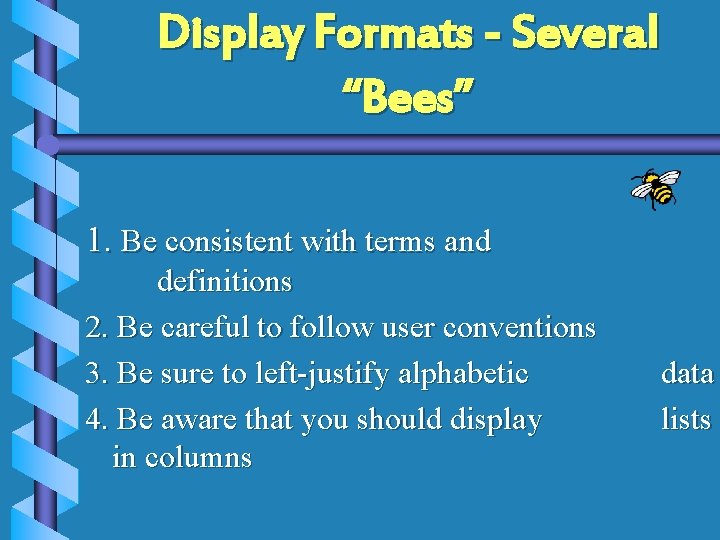 Display Formats - Several "Bees"

1. Be consistent with terms and definitions

2. Be careful to follow user conventions

3. Be sure to left-justify alphabetic data

4. Be aware that you should display lists in columns